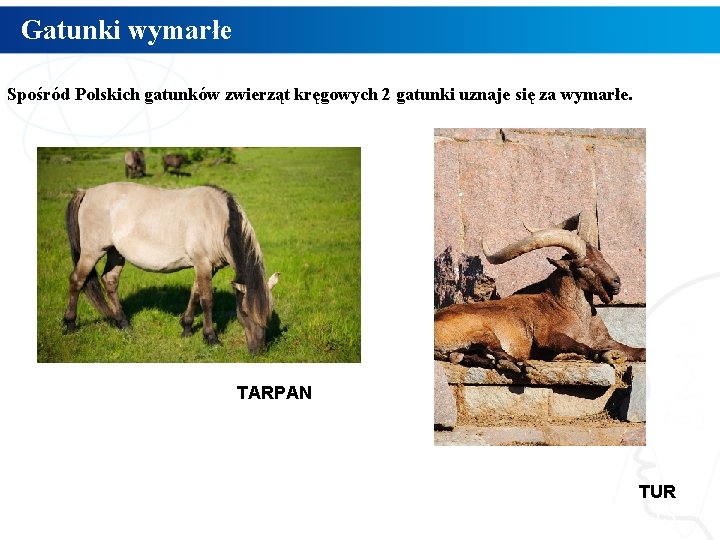 Gatunki wymarłe

Spośród Polskich gatunków zwierząt kręgowych 2 gatunki uznaje się za wymarłe.

TARPAN

TUR